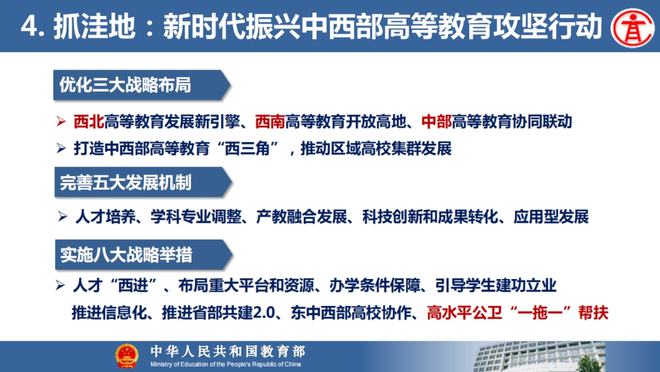 4. 抓洼地：新时代振兴中西部高等教育攻坚行动

优化三大战略布局

➢ 西北高等教育发展新引擎、西南高等教育开放高地、中部高等教育协同联动

➢ 打造中西部高等教育“西三角”，推动区域高校集群发展

完善五大发展机制

➢ 人才培养、学科专业调整、产教融合发展、科技创新和成果转化、应用型发展

实施八大战略举措

➢ 人才“西进”、布局重大平台和资源、办学条件保障、引导学生建功立业 推进信息化、推进省部共建2.0、东中西部高校协作、高水平公卫“一拖一”帮扶

中华人民共和国教育部
Ministry of Education of the People's Republic of China